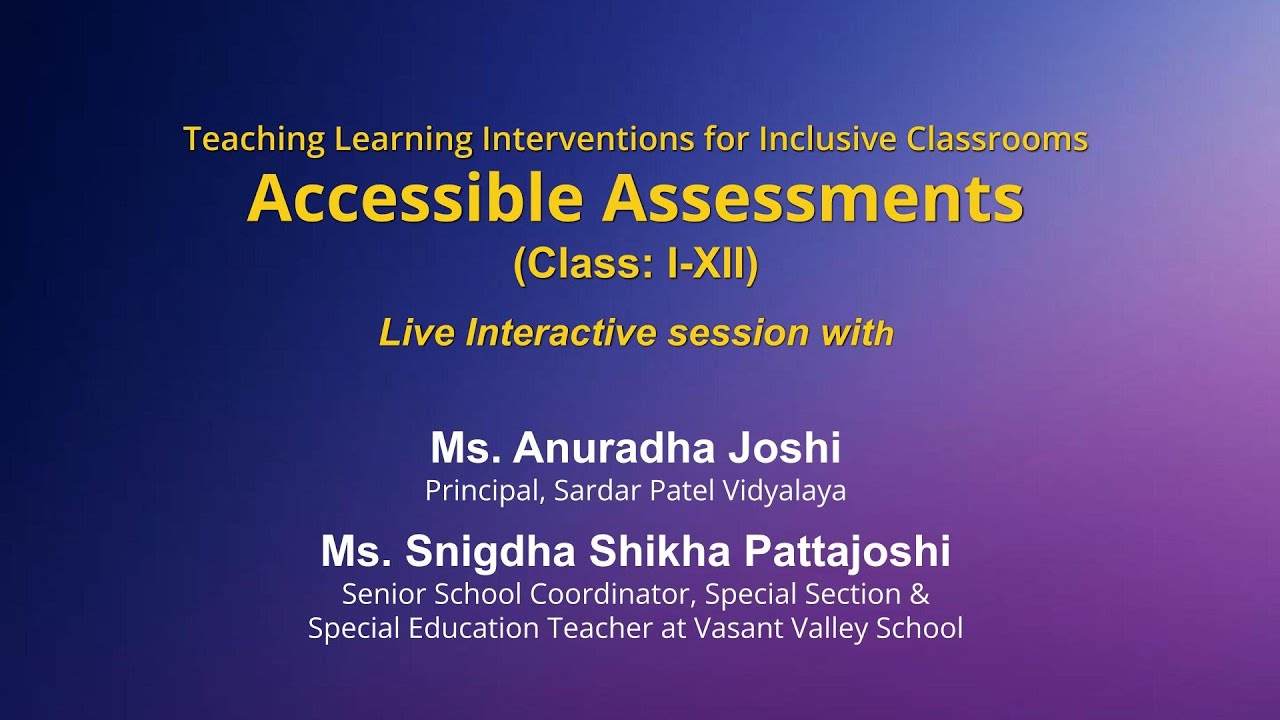 Teaching Learning Interventions for Inclusive Classrooms
Accessible Assessments
(Class: I-XII)
Live Interactive session with

Ms. Anuradha Joshi
Principal, Sardar Patel Vidyalaya

Ms. Snigdha Shikha Pattajoshi
Senior School Coordinator, Special Section & Special Education Teacher at Vasant Valley School